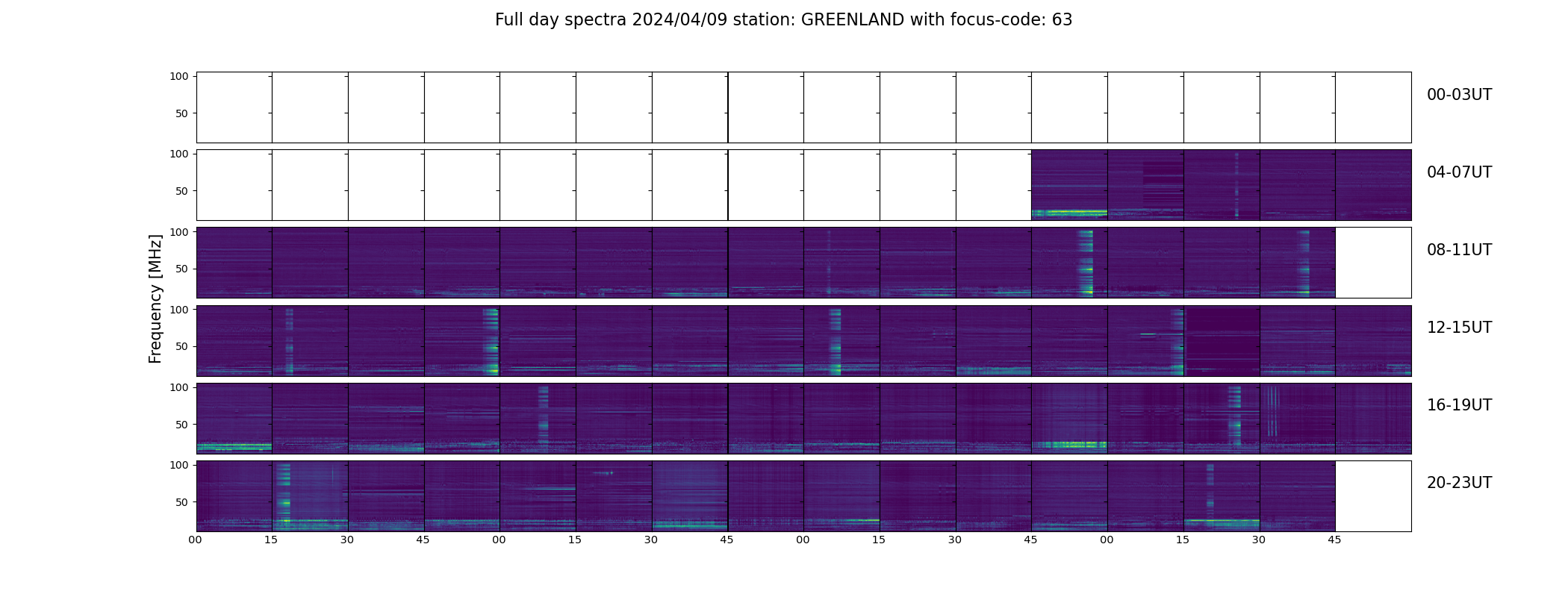 Full day spectra 2024/04/09 station: GREENLAND with focus-code: 63

Frequency [MHz]

100
50
00-03UT

100
50
04-07UT

100
50
08-11UT

100
50
12-15UT

100
50
16-19UT

100
50
20-23UT

00 15 30 45 00 15 30 45 00 15 30 45 00 15 30 45